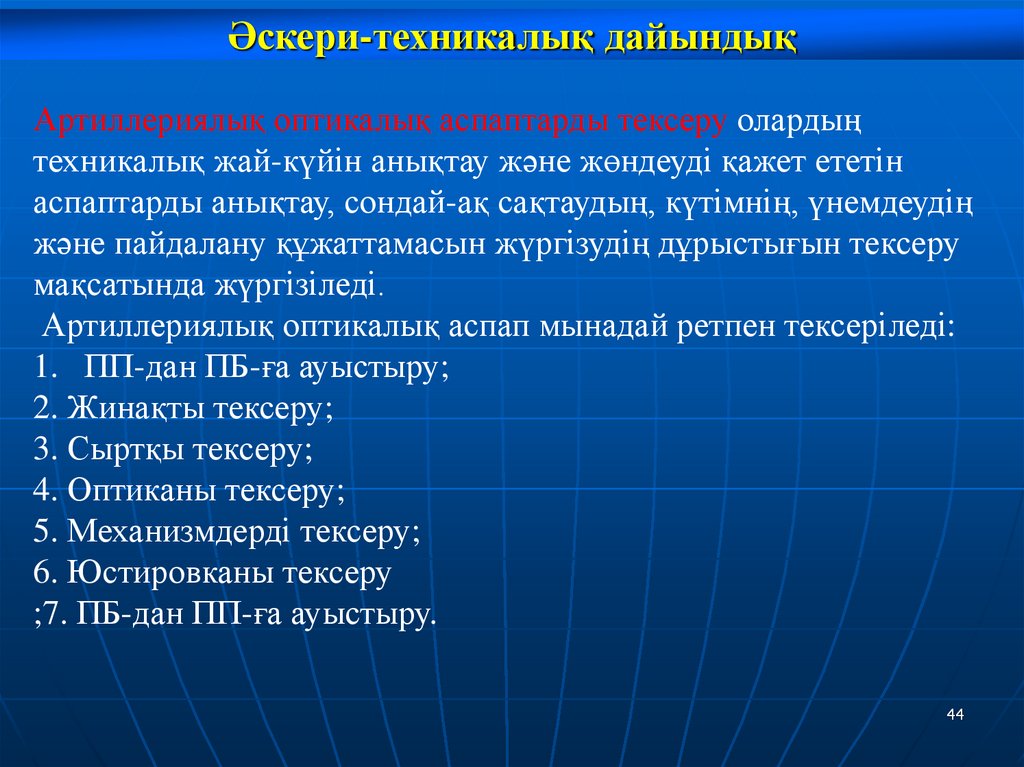 Әскери-техникалық дайындық

Артиллериялық оптикалық аспаптарды тексеру олардың техникалық жай-күйін анықтау және жөндеуді қажет ететін аспаптарды анықтау, сондай-ақ сақтаудың, күтімнің, үнемдеудің және пайдалану құжаттамасын жүргізудің дұрыстығын тексеру мақсатында жүргізіледі.

Артиллериялық оптикалық аспап мынадай ретпен тексеріледі:
1. ПП-дан ПБ-ға ауыстыру;
2. Жинақты тексеру;
3. Сыртқы тексеру;
4. Оптиканы тексеру;
5. Механизмдерді тексеру;
6. Юстировканы тексеру
;7. ПБ-дан ПП-ға ауыстыру.

44